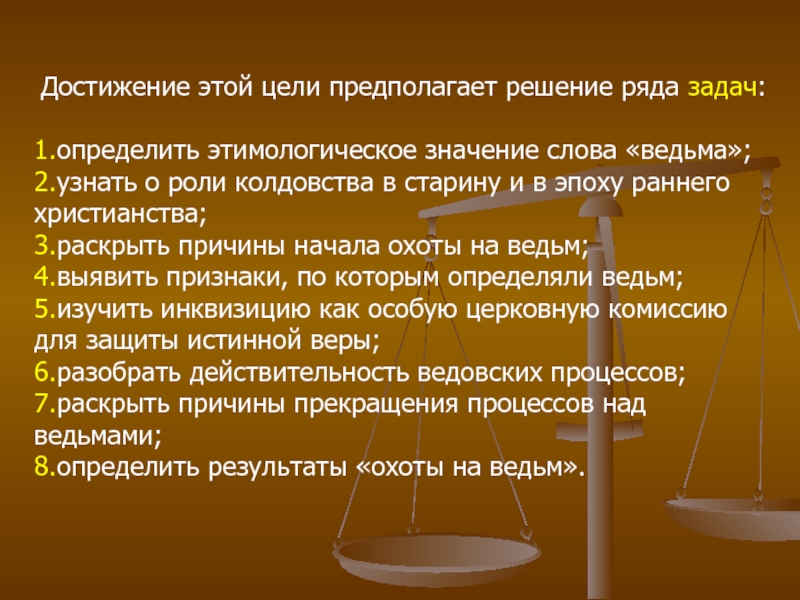 Достижение этой цели предполагает решение ряда задач:

1.определить этимологическое значение слова «ведьма»;
2.узнать о роли колдовства в старину и в эпоху раннего христианства;
3.раскрыть причины начала охоты на ведьм;
4.выявить признаки, по которым определяли ведьм;
5.изучить инквизицию как особую церковную комиссию для защиты истинной веры;
6.разобрать действительность ведовских процессов;
7.раскрыть причины прекращения процессов над ведьмами;
8.определить результаты «охоты на ведьм».